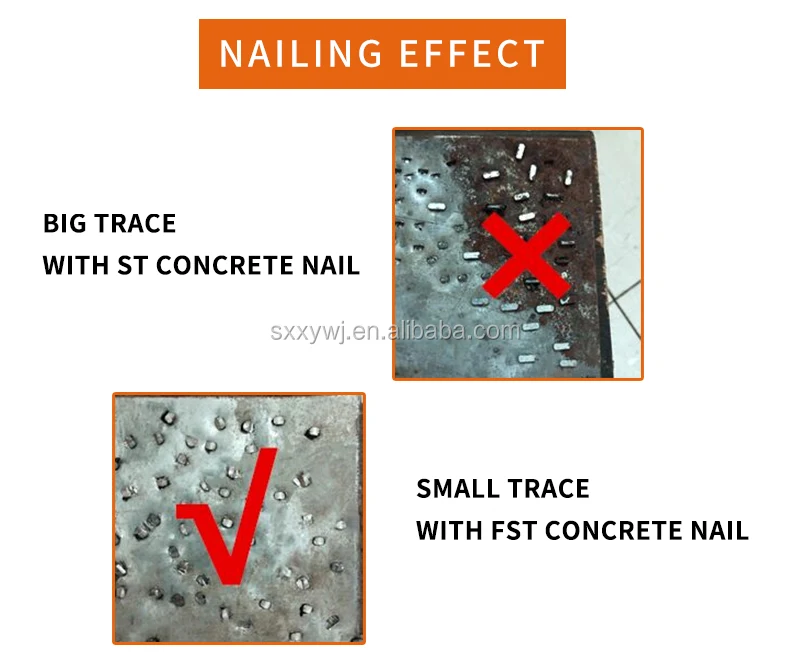 NAILING EFFECT

BIG TRACE
WITH ST CONCRETE NAIL

sxxywj.en.alibaba.com

SMALL TRACE
WITH FST CONCRETE NAIL